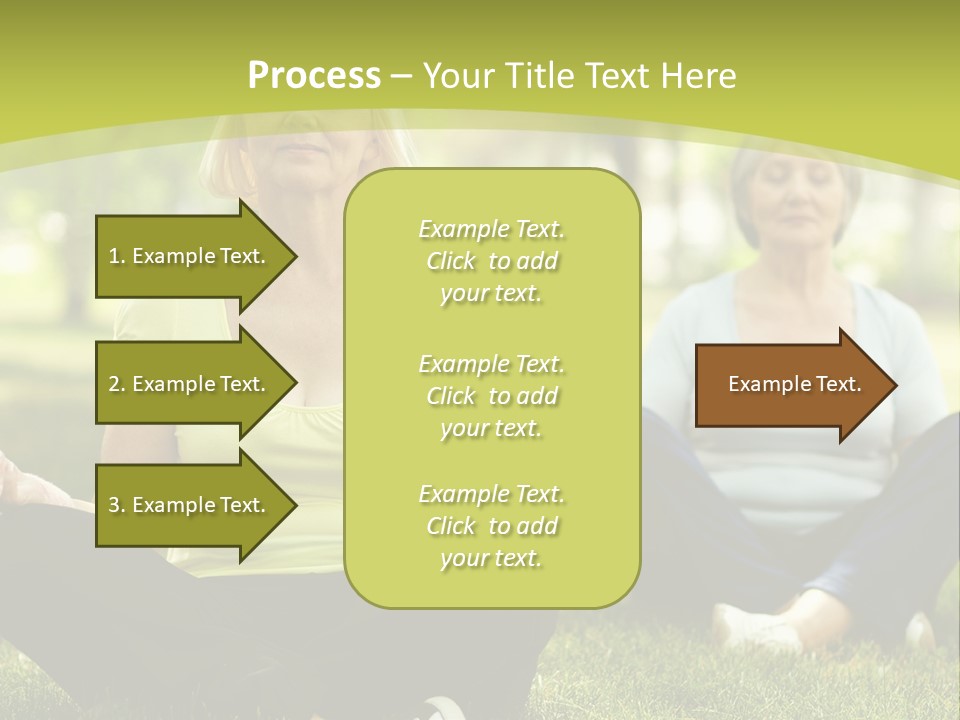 Process – Your Title Text Here

1. Example Text.

2. Example Text.

3. Example Text.

Example Text. Click to add your text.

Example Text. Click to add your text.

Example Text. Click to add your text.

Example Text.